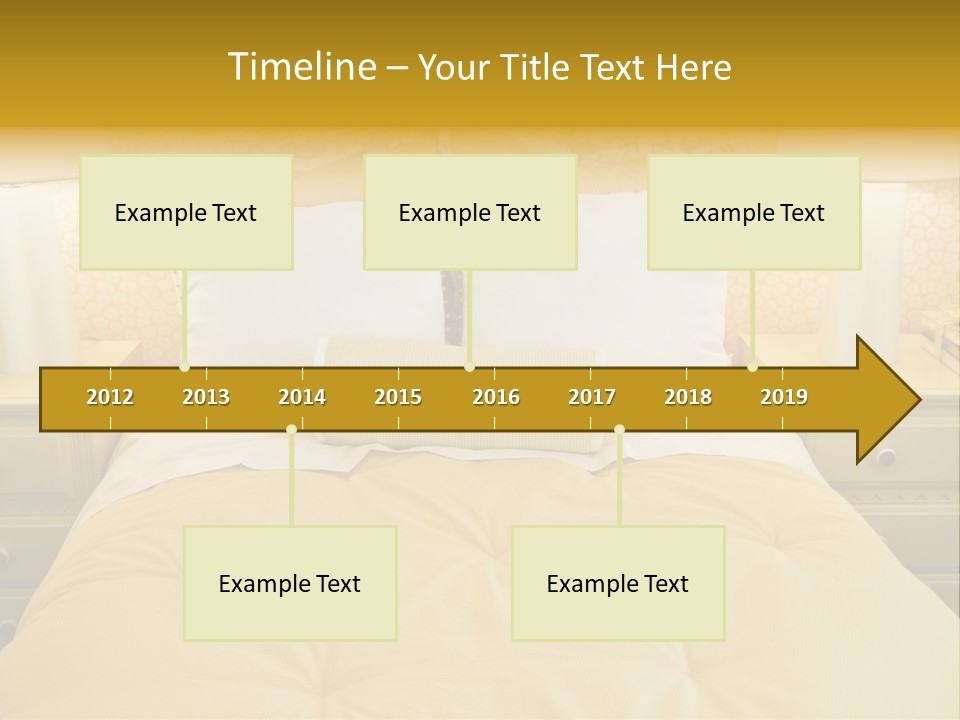 Timeline – Your Title Text Here

Example Text

Example Text

Example Text

2012 2013 2014 2015 2016 2017 2018 2019

Example Text

Example Text